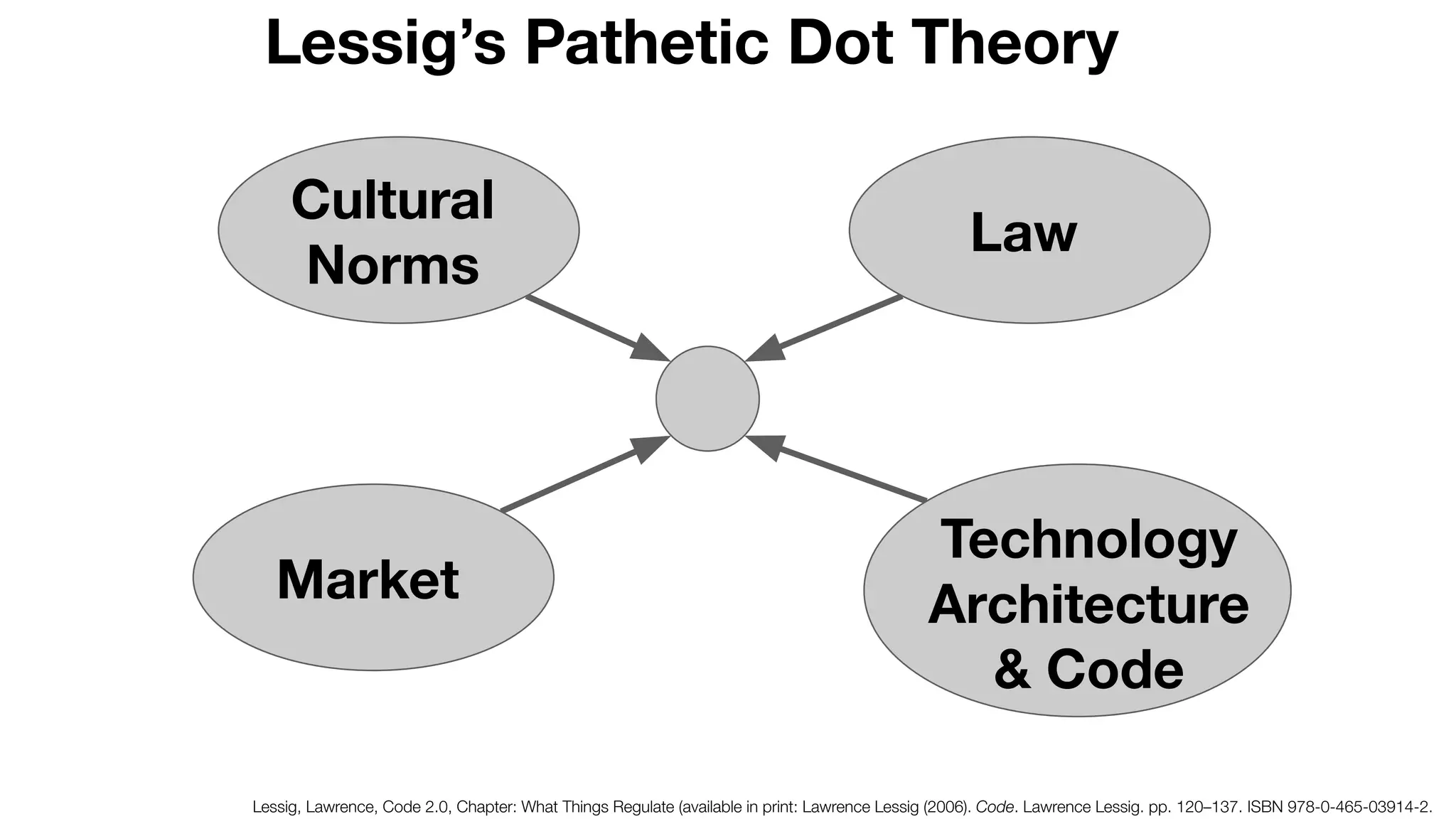 Lessig’s Pathetic Dot Theory

Cultural Norms

Law

Market

Technology Architecture & Code

Lessig, Lawrence, Code 2.0, Chapter: What Things Regulate (available in print: Lawrence Lessig (2006). Code. Lawrence Lessig. pp. 120–137. ISBN 978-0-465-03914-2.